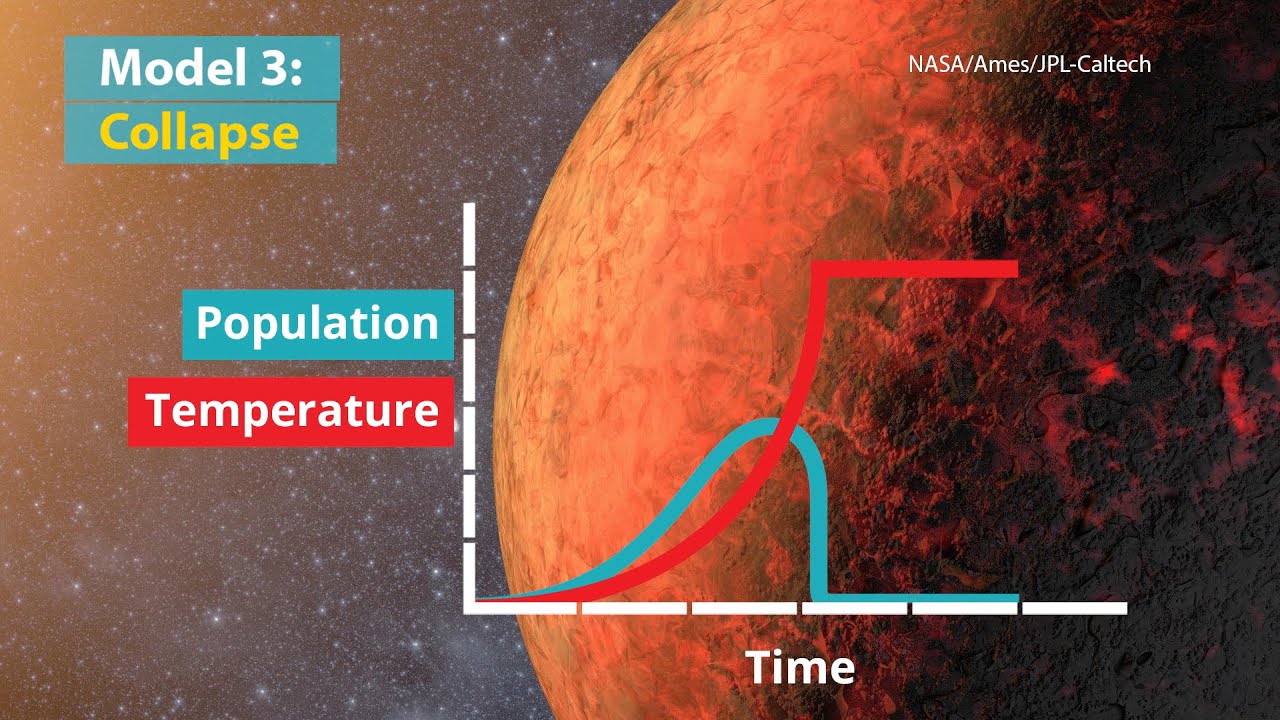 Model 3:
Collapse

NASA/Ames/JPL-Caltech

Population
Temperature

Time